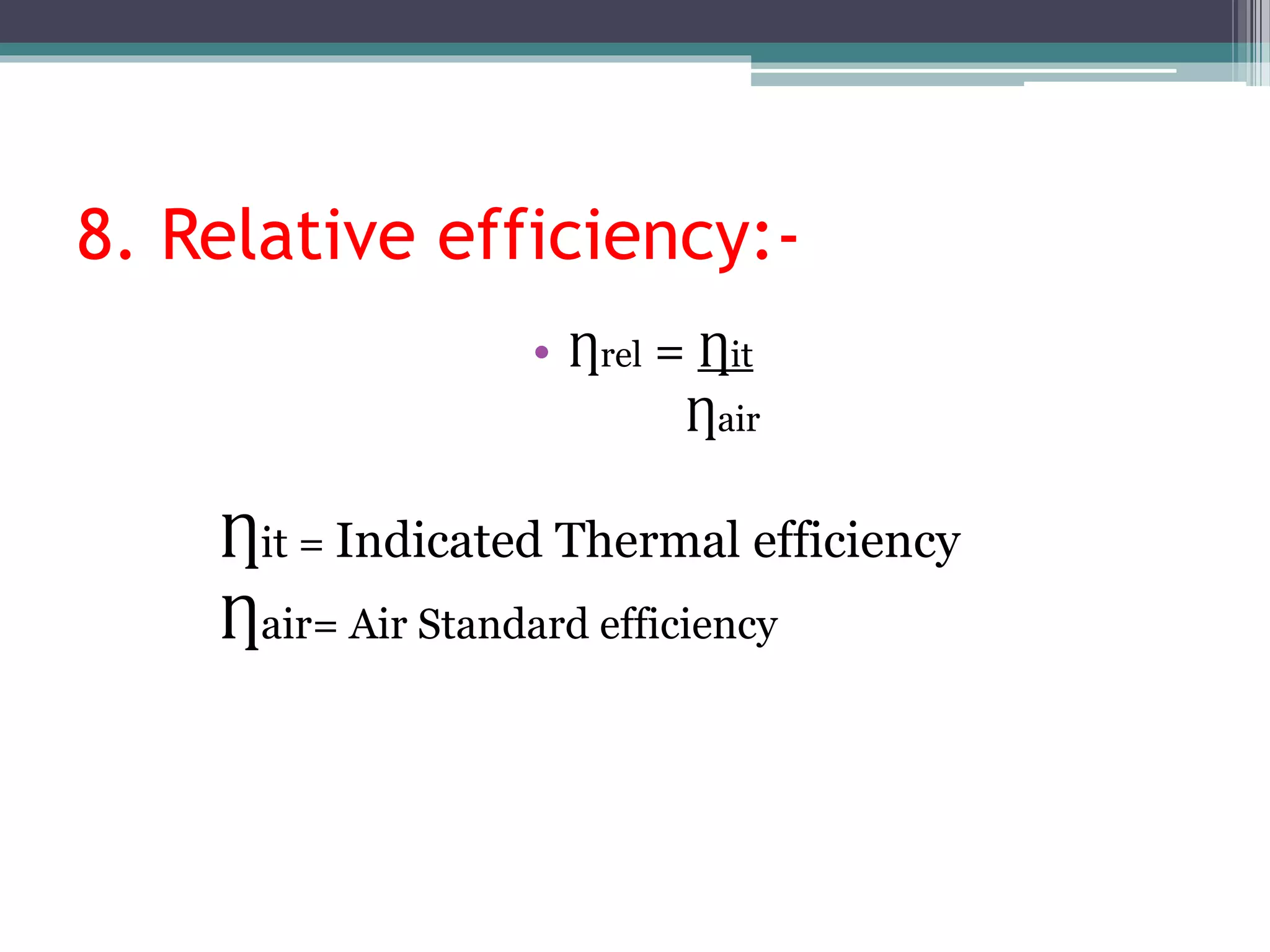 8. Relative efficiency:-

• $\eta_{rel} = \frac{\eta_{it}}{\eta_{air}}$

$\eta_{it}$ = Indicated Thermal efficiency

$\eta_{air}$= Air Standard efficiency